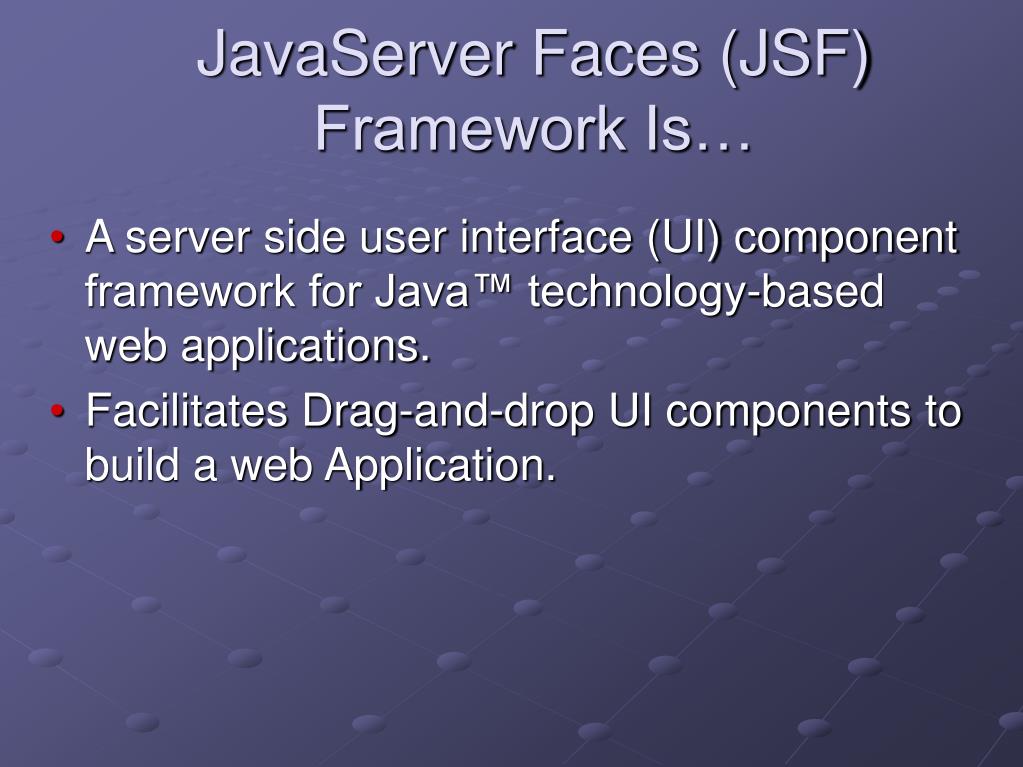 JavaServer Faces (JSF) Framework Is…

• A server side user interface (UI) component framework for Java™ technology-based web applications.
• Facilitates Drag-and-drop UI components to build a web Application.